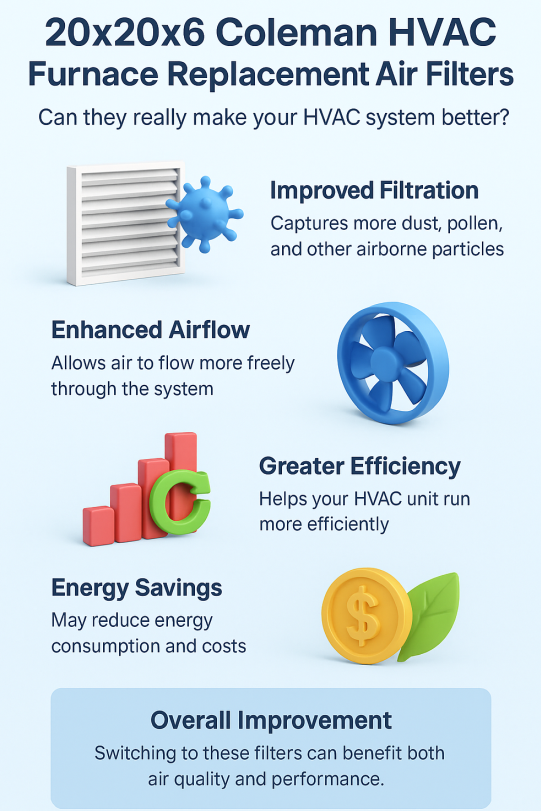 20x20x6 Coleman HVAC Furnace Replacement Air Filters

Can they really make your HVAC system better?

Improved Filtration

Captures more dust, pollen, and other airborne particles

Enhanced Airflow

Allows air to flow more freely through the system

Greater Efficiency

Helps your HVAC unit run more efficiently

Energy Savings

May reduce energy consumption and costs

$

Overall Improvement

Switching to these filters can benefit both air quality and performance.